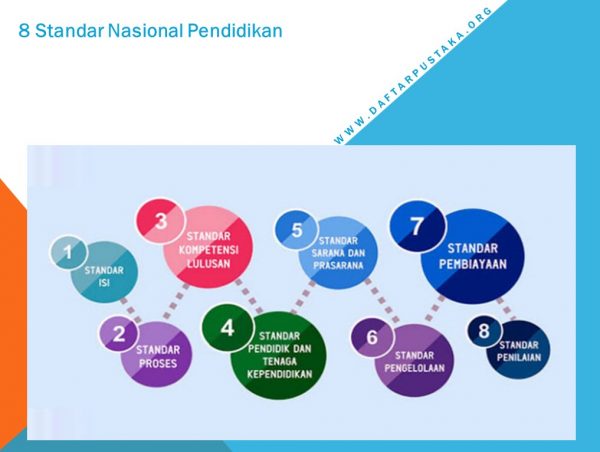 8 Standar Nasional Pendidikan

WWW.DAFTARPUSTAKA.ORG

1
STANDAR ISI

2
STANDAR PROSES

3
STANDAR KOMPETENSI LULUSAN

4
STANDAR PENDIDIK DAN TENAGA KEPENDIDIKAN

5
STANDAR SARANA DAN PRASARANA

6
STANDAR PENGELOLAAN

7
STANDAR PEMBIAYAAN

8
STANDAR PENILAIAN